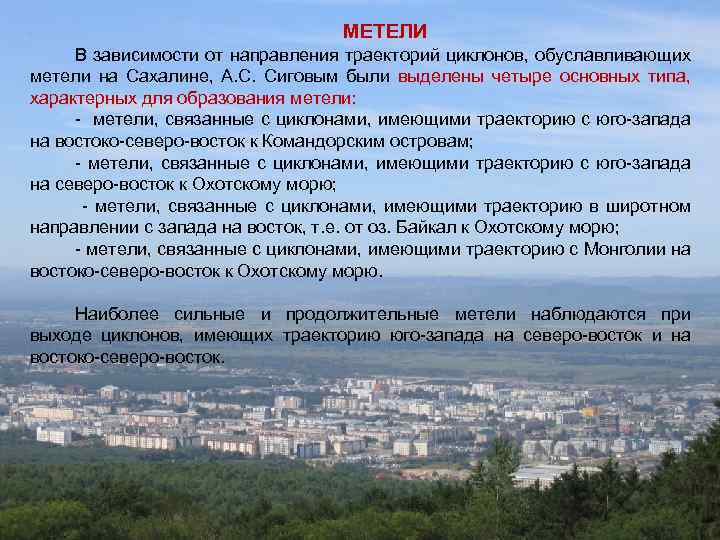 МЕТЕЛИ

В зависимости от направления траекторий циклонов, обуславливающих метели на Сахалине, А.С. Сиговым были выделены четыре основных типа, характерных для образования метели:

- метели, связанные с циклонами, имеющими траекторию с юго-запада на востоко-северо-восток к Командорским островам;

- метели, связанные с циклонами, имеющими траекторию с юго-запада на северо-восток к Охотскому морю;

- метели, связанные с циклонами, имеющими траекторию в широтном направлении с запада на восток, т.е. от оз. Байкал к Охотскому морю;

- метели, связанные с циклонами, имеющими траекторию с Монголии на востоко-северо-восток к Охотскому морю.

Наиболее сильные и продолжительные метели наблюдаются при выходе циклонов, имеющих траекторию юго-запада на северо-восток и на востоко-северо-восток.